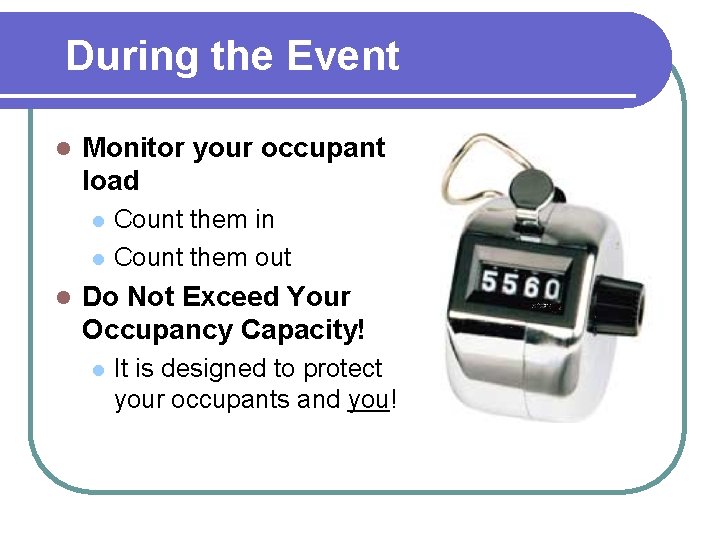 During the Event

- Monitor your occupant load
  - Count them in
  - Count them out
- Do Not Exceed Your Occupancy Capacity!
  - It is designed to protect your occupants and you!

5560